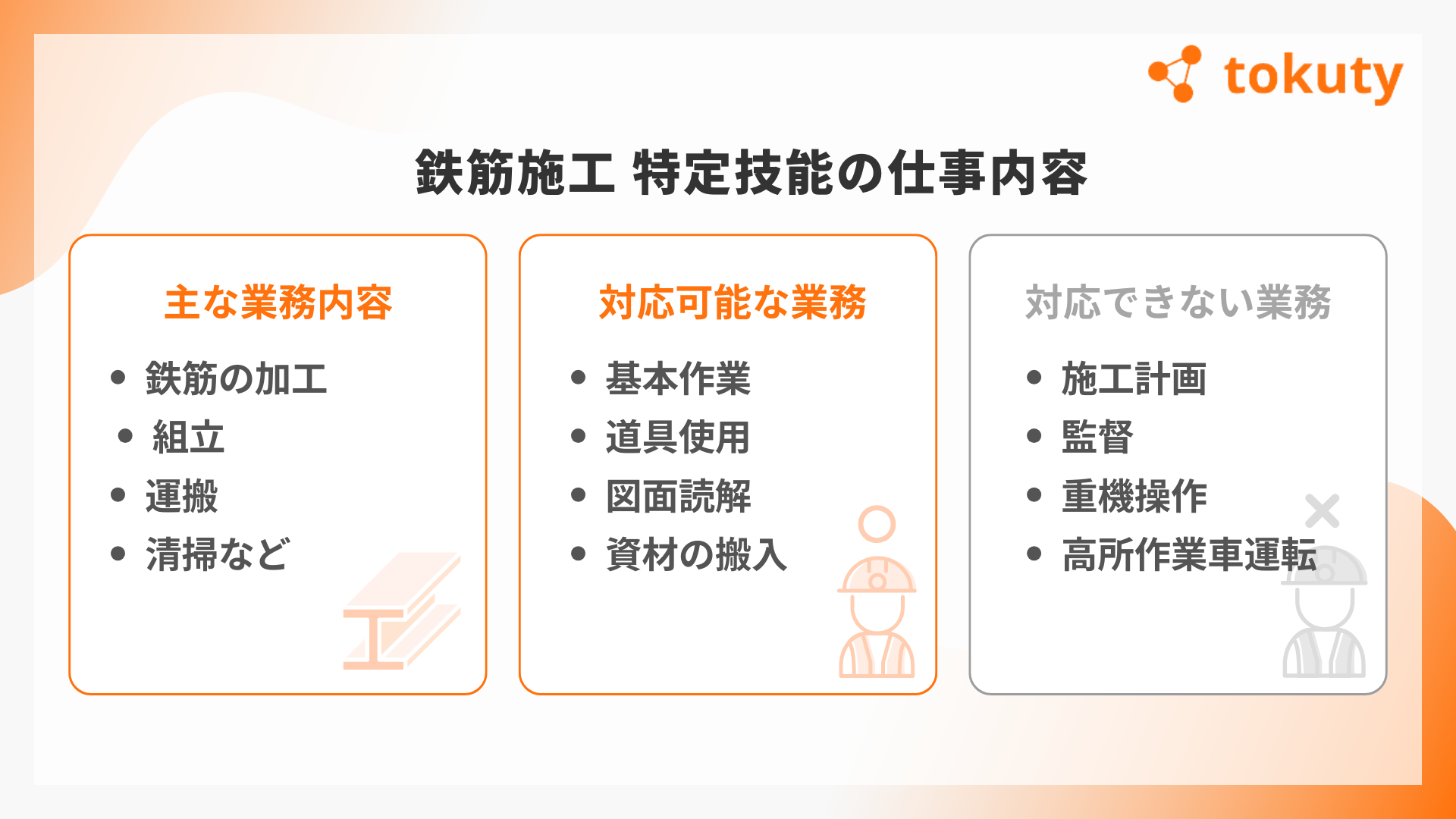 tokuty

鉄筋施工 特定技能の仕事内容

主な業務内容

• 鉄筋の加工
• 組立
• 運搬
• 清掃など

対応可能な業務

• 基本作業
• 道具使用
• 図面読解
• 資材の搬入

対応できない業務

• 施工計画
• 監督
• 重機操作
• 高所作業車運転